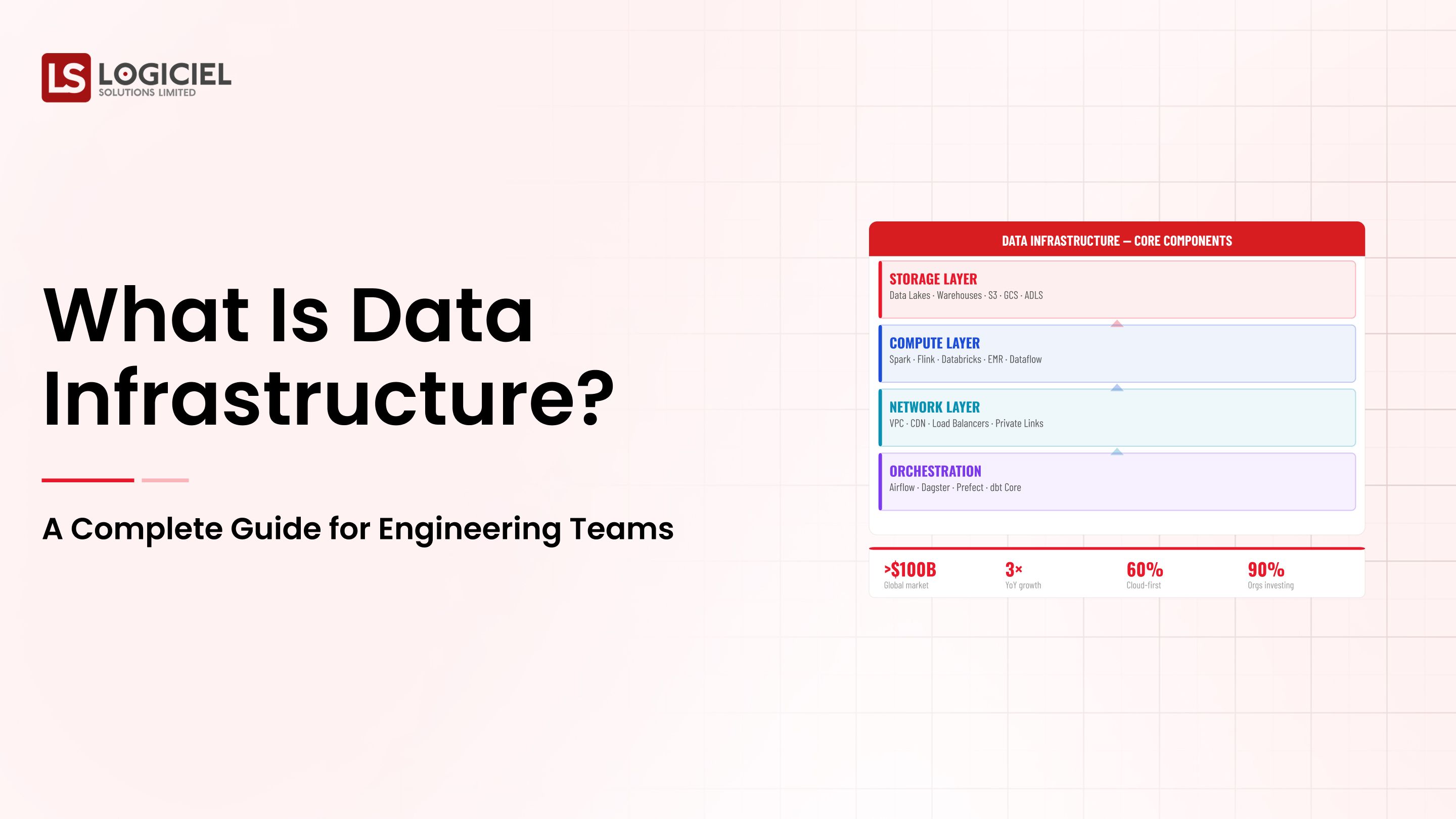 LS LOGICIEL SOLUTIONS LIMITED

What Is Data Infrastructure?

A Complete Guide for Engineering Teams

DATA INFRASTRUCTURE — CORE COMPONENTS

STORAGE LAYER
Data Lakes · Warehouses · S3 · GCS · ADLS

COMPUTE LAYER
Spark · Flink · Databricks · EMR · Dataflow

NETWORK LAYER
VPC · CDN · Load Balancers · Private Links

ORCHESTRATION
Airflow · Dagster · Prefect · dbt Core

>$100B
Global market

3×
YoY growth

60%
Cloud-first

90%
Orgs investing